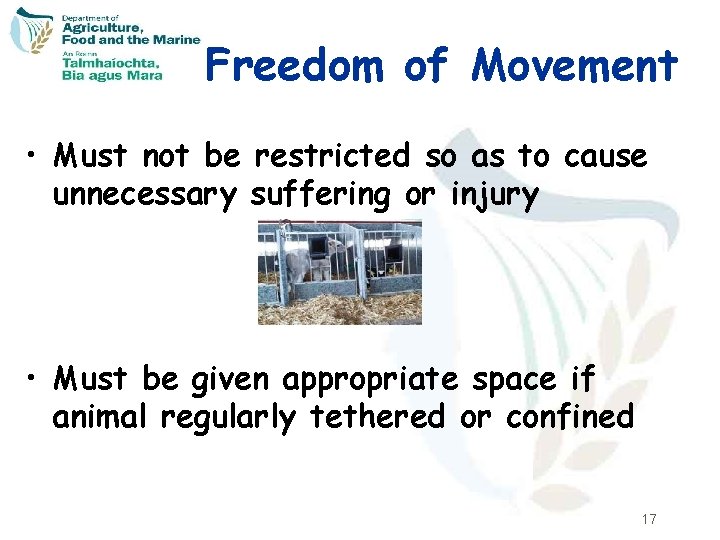 Department of
Agriculture,
Food and the Marine
An Roinn
Talmhaíochta,
Bia agus Mara

Freedom of Movement

• Must not be restricted so as to cause unnecessary suffering or injury

• Must be given appropriate space if animal regularly tethered or confined

17